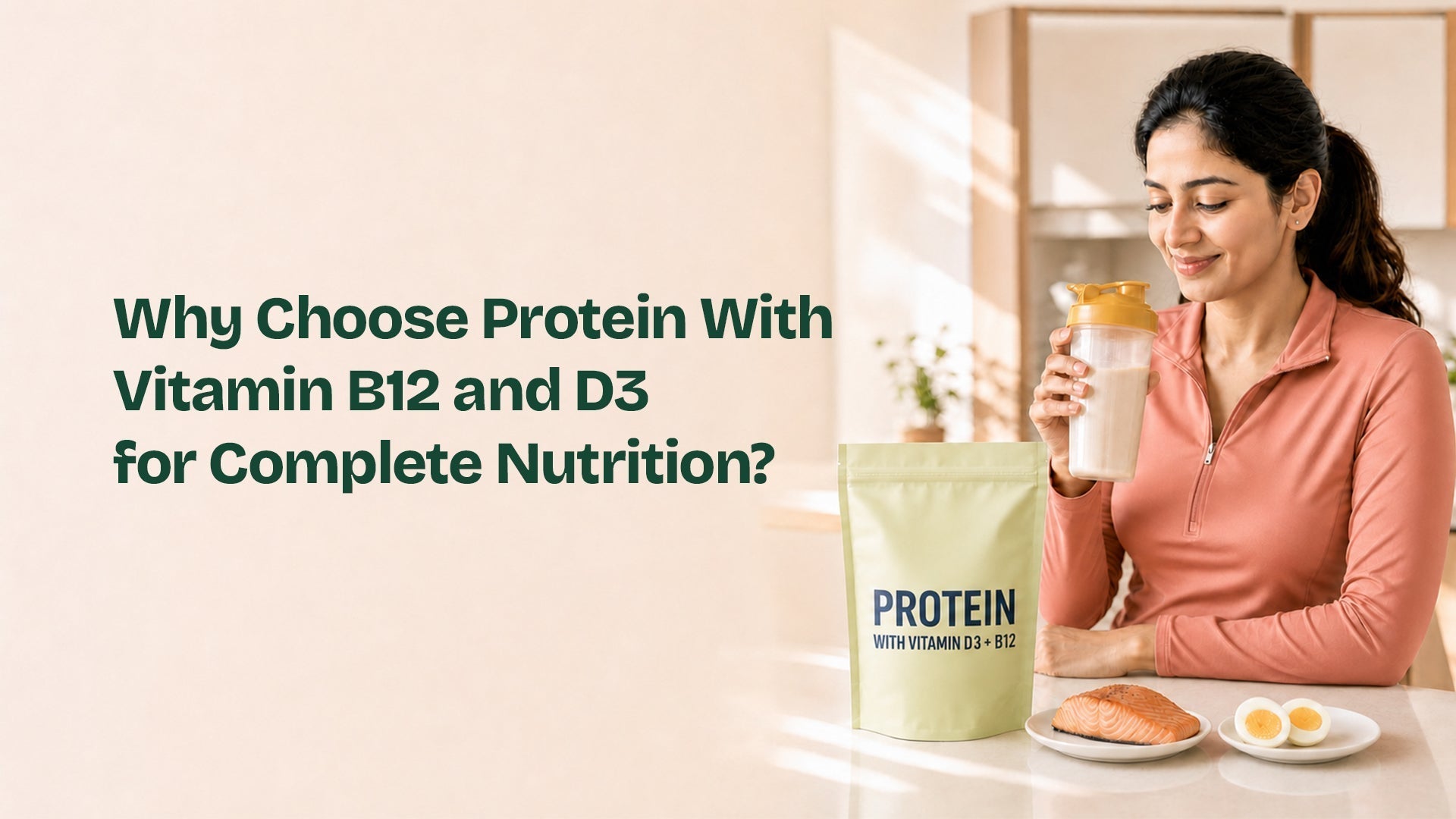 Why Choose Protein With Vitamin B12 and D3 for Complete Nutrition?

PROTEIN
WITH VITAMIN D3 + B12